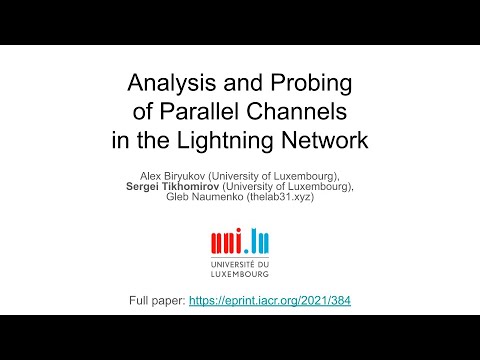 Analysis and Probing of Parallel Channels in the Lightning Network

Alex Biryukov (University of Luxembourg), Sergei Tikhomirov (University of Luxembourg), Gleb Naumenko (thelab31.xyz)

uni.lu
UNIVERSITÉ DU LUXEMBOURG

Full paper: https://eprint.iacr.org/2021/384